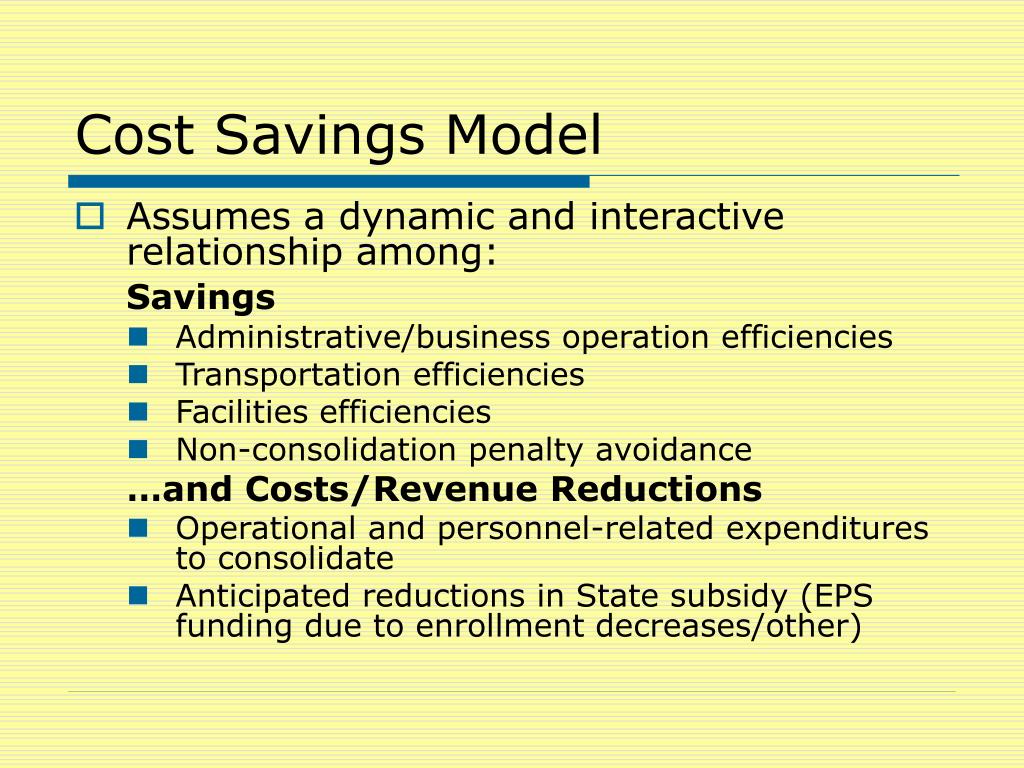 Cost Savings Model

Assumes a dynamic and interactive relationship among:

Savings

Administrative/business operation efficiencies

Transportation efficiencies

Facilities efficiencies

Non-consolidation penalty avoidance

…and Costs/Revenue Reductions

Operational and personnel-related expenditures to consolidate

Anticipated reductions in State subsidy (EPS funding due to enrollment decreases/other)